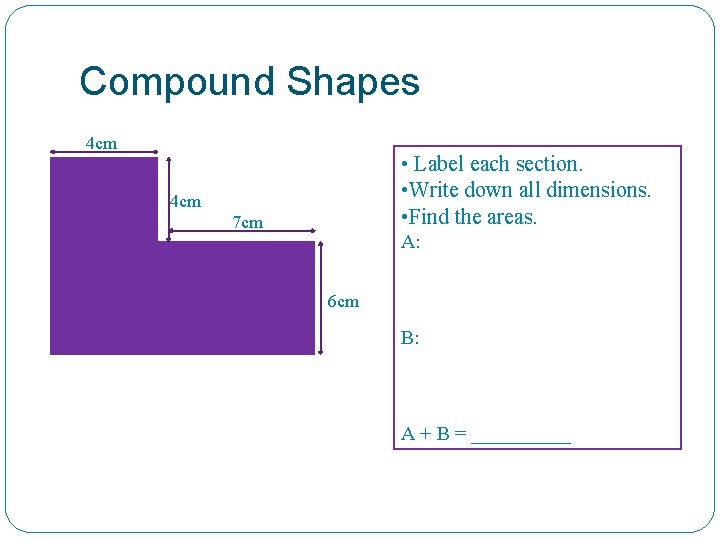 Compound Shapes

4cm

4cm

7cm

6cm

• Label each section.
•Write down all dimensions.
•Find the areas.
A:

B:

A + B = __________